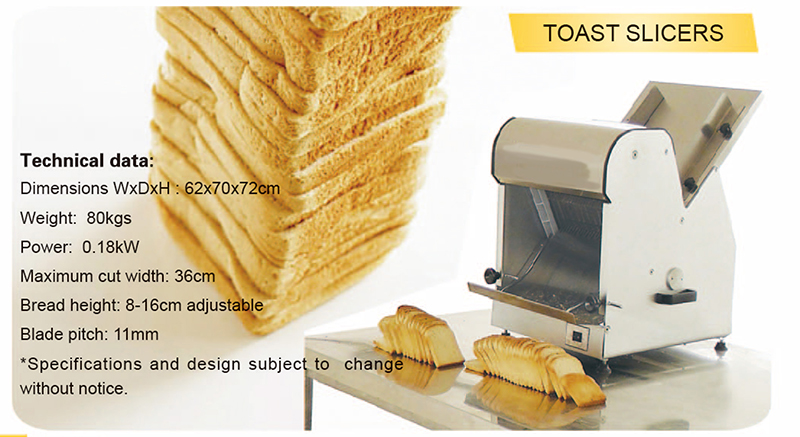 TOAST SLICERS

Technical data:
Dimensions WxDxH : 62x70x72cm
Weight: 80kgs
Power: 0.18kW
Maximum cut width: 36cm
Bread height: 8-16cm adjustable
Blade pitch: 11mm
*Specifications and design subject to change without notice.